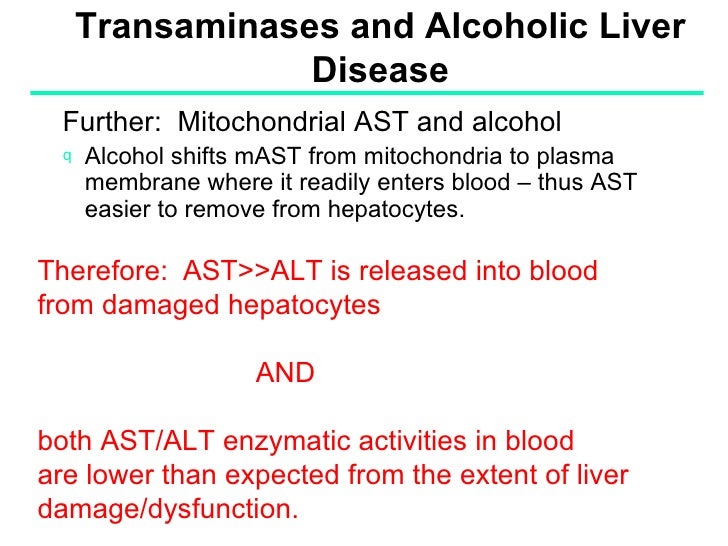 Transaminases and Alcoholic Liver Disease

Further: Mitochondrial AST and alcohol

q Alcohol shifts mAST from mitochondria to plasma membrane where it readily enters blood – thus AST easier to remove from hepatocytes.

Therefore: AST>>ALT is released into blood from damaged hepatocytes

AND

both AST/ALT enzymatic activities in blood are lower than expected from the extent of liver damage/dysfunction.